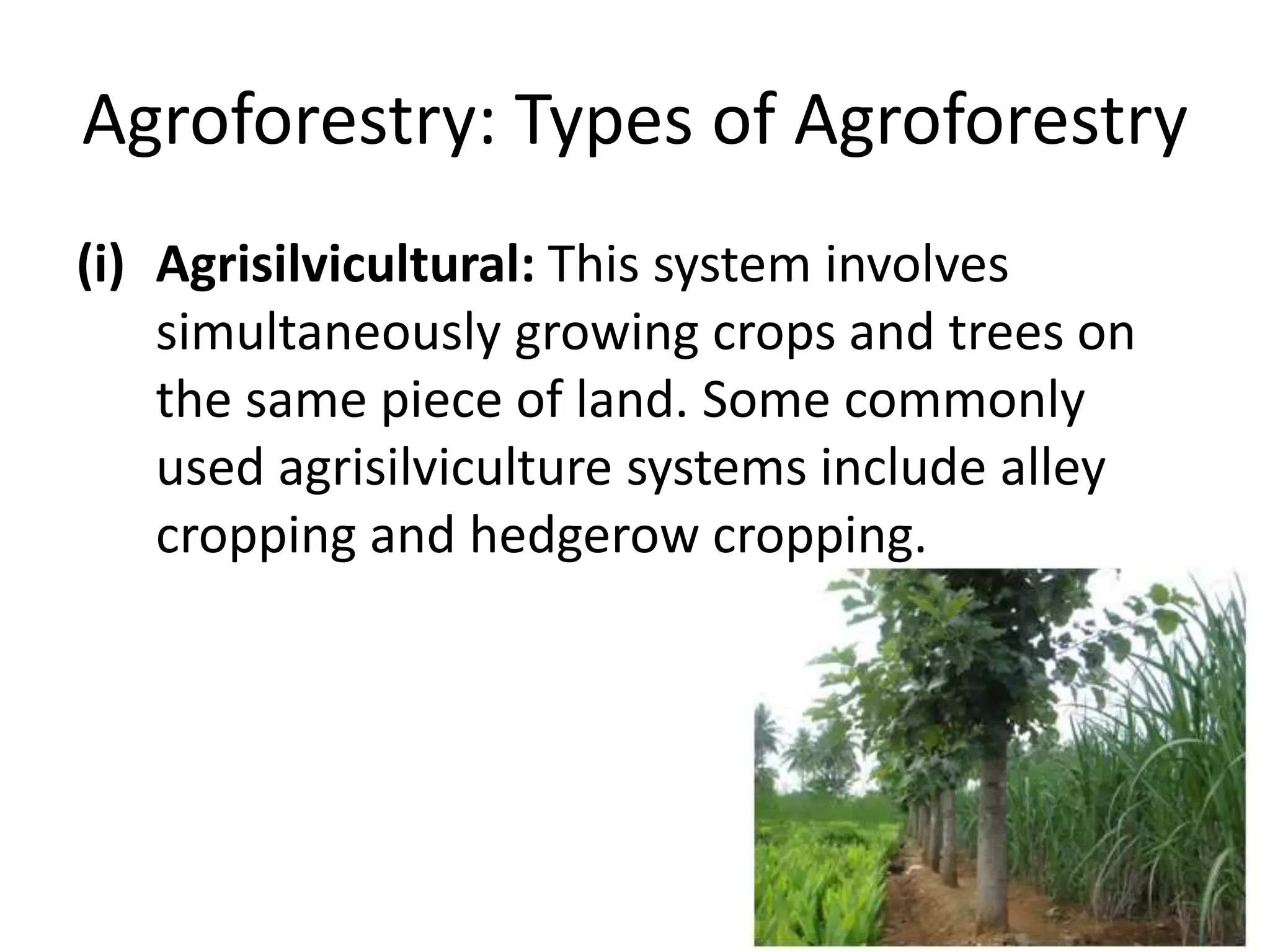 Agroforestry: Types of Agroforestry

(i) Agrisilvicultural: This system involves simultaneously growing crops and trees on the same piece of land. Some commonly used agrisilviculture systems include alley cropping and hedgerow cropping.